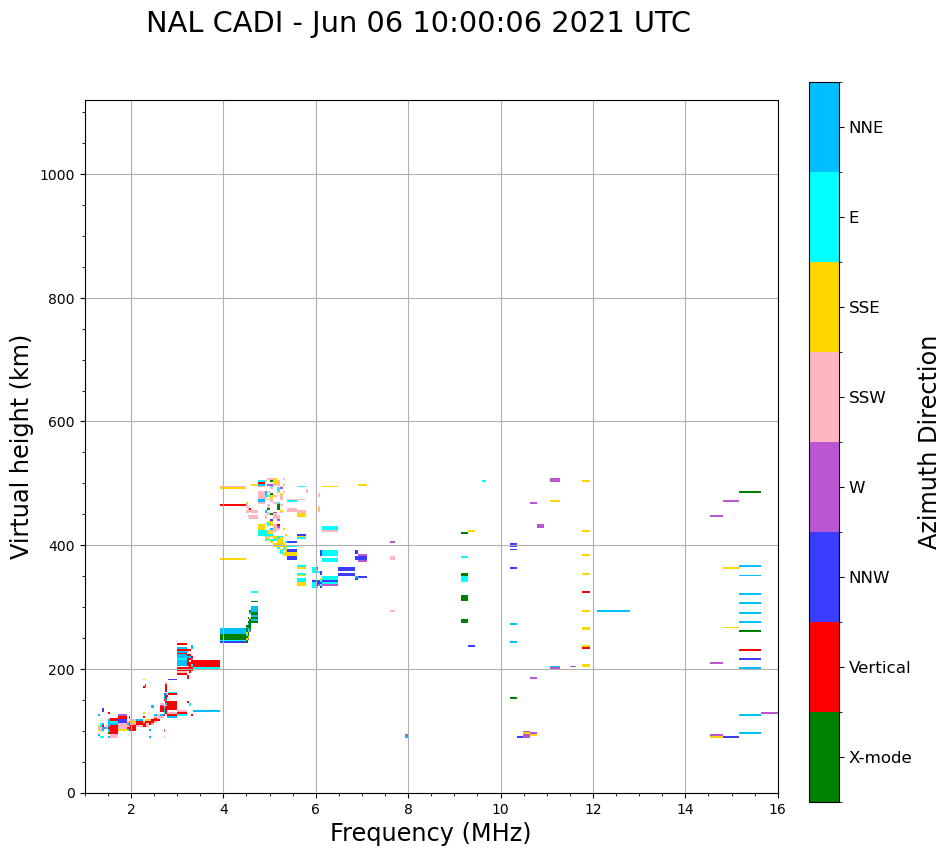 NAL CADI - Jun 06 10:00:06 2021 UTC

Virtual height (km)

1000
800
600
400
200
0

2
4
6
8
10
12
14
16

Frequency (MHz)

NNE
E
SSE
SSW
W
NNW
Vertical
X-mode

Azimuth Direction